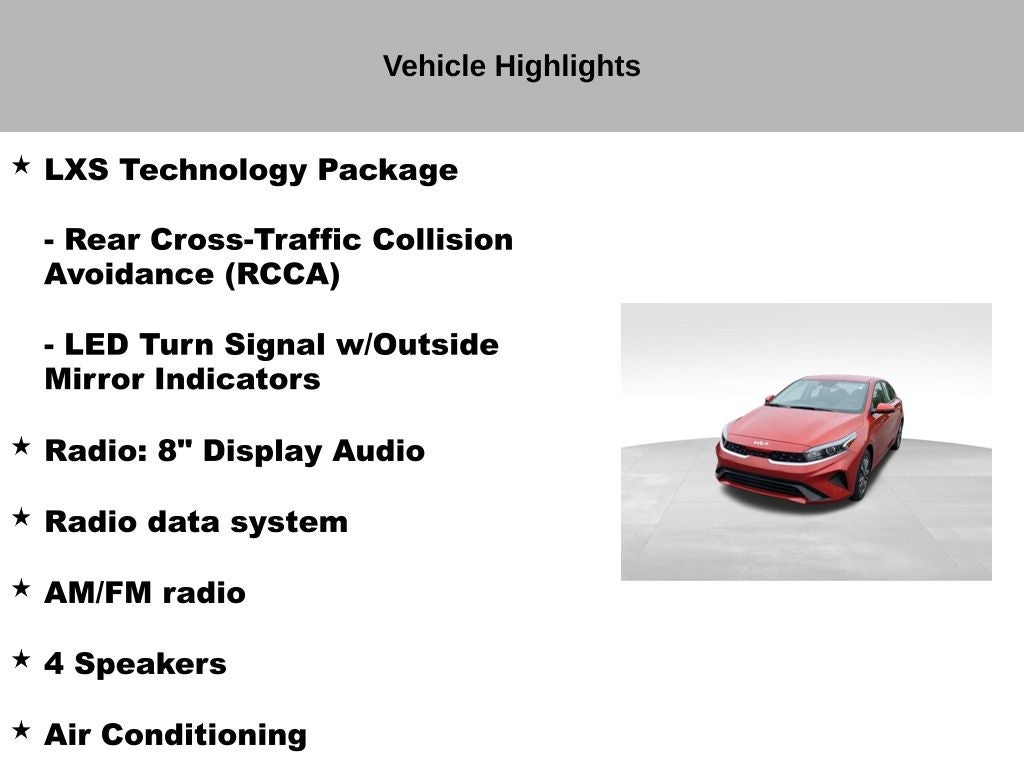 Vehicle Highlights

★ LXS Technology Package

- Rear Cross-Traffic Collision Avoidance (RCCA)

- LED Turn Signal w/Outside Mirror Indicators

★ Radio: 8" Display Audio

★ Radio data system

★ AM/FM radio

★ 4 Speakers

★ Air Conditioning